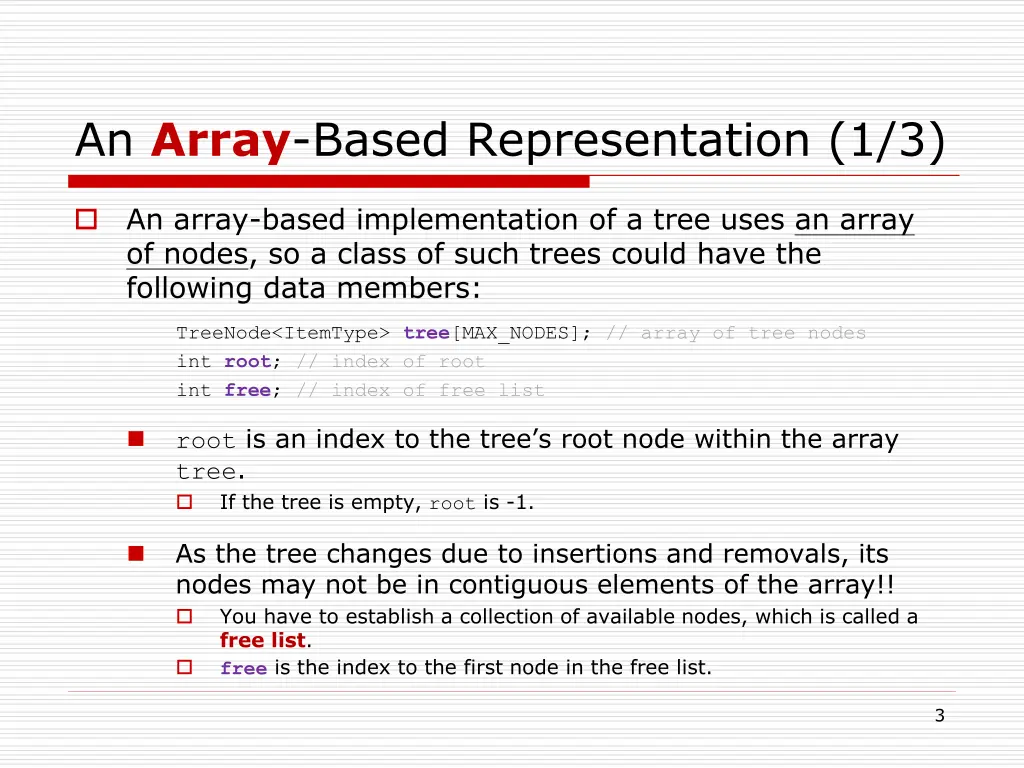 An Array-Based Representation (1/3)

An array-based implementation of a tree uses an array of nodes, so a class of such trees could have the following data members:

TreeNode<ItemType> tree[MAX_NODES]; // array of tree nodes
int root; // index of root
int free; // index of free list

root is an index to the tree's root node within the array tree.

If the tree is empty, root is -1.

As the tree changes due to insertions and removals, its nodes may not be in contiguous elements of the array!!

You have to establish a collection of available nodes, which is called a free list.

free is the index to the first node in the free list.

3